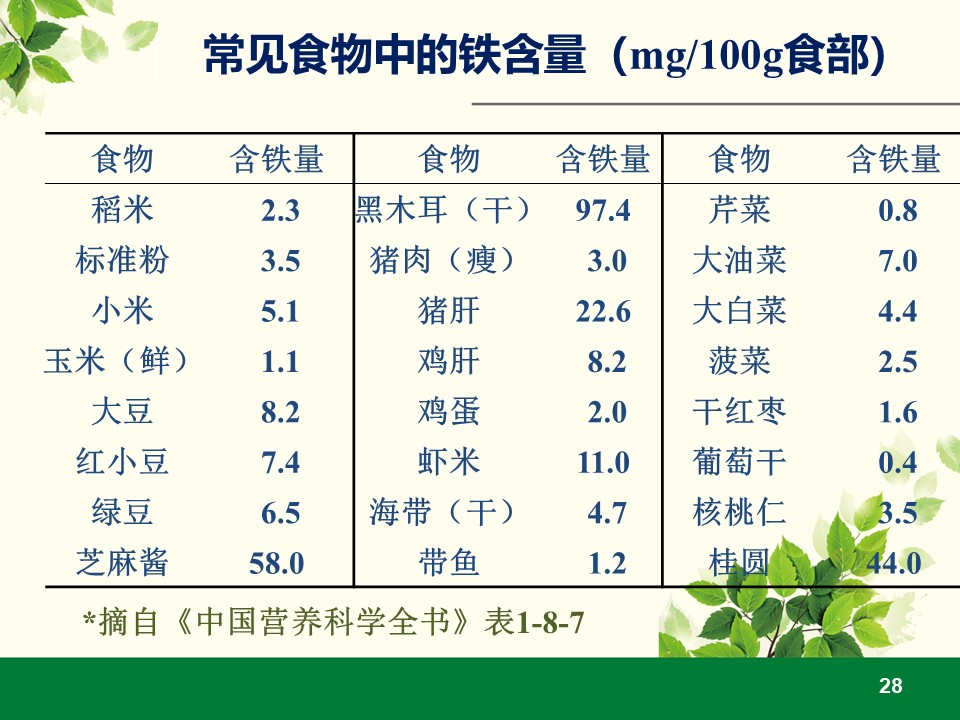 常见食物中的铁含量（mg/100g食部）

| 食物 | 含铁量 | 食物 | 含铁量 | 食物 | 含铁量 |
|---|---|---|---|---|---|
| 稻米 | 2.3 | 黑木耳（干） | 97.4 | 芹菜 | 0.8 |
| 标准粉 | 3.5 | 猪肉（瘦） | 3.0 | 大油菜 | 7.0 |
| 小米 | 5.1 | 猪肝 | 22.6 | 大白菜 | 4.4 |
| 玉米（鲜） | 1.1 | 鸡肝 | 8.2 | 菠菜 | 2.5 |
| 大豆 | 8.2 | 鸡蛋 | 2.0 | 干红枣 | 1.6 |
| 红小豆 | 7.4 | 虾米 | 11.0 | 葡萄干 | 0.4 |
| 绿豆 | 6.5 | 海带（干） | 4.7 | 核桃仁 | 3.5 |
| 芝麻酱 | 58.0 | 带鱼 | 1.2 | 桂圆 | 44.0 |

*摘自《中国营养科学全书》表1-8-7

28